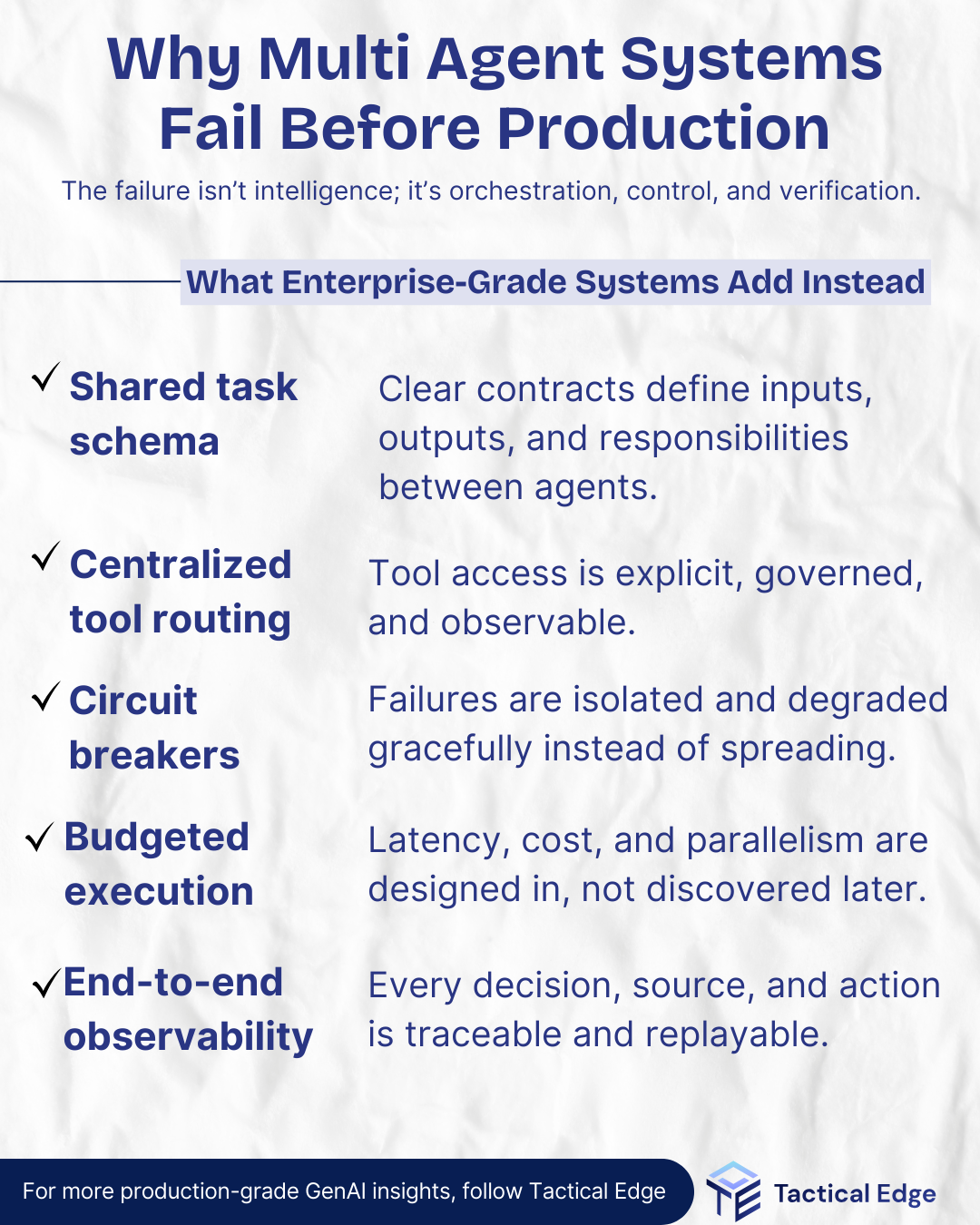 Why Multi Agent Systems Fail Before Production

The failure isn't intelligence; it's orchestration, control, and verification.

What Enterprise-Grade Systems Add Instead

✓ Shared task schema
Clear contracts define inputs, outputs, and responsibilities between agents.

✓ Centralized tool routing
Tool access is explicit, governed, and observable.

✓ Circuit breakers
Failures are isolated and degraded gracefully instead of spreading.

✓ Budgeted execution
Latency, cost, and parallelism are designed in, not discovered later.

✓ End-to-end observability
Every decision, source, and action is traceable and replayable.

For more production-grade GenAI insights, follow Tactical Edge

Tactical Edge